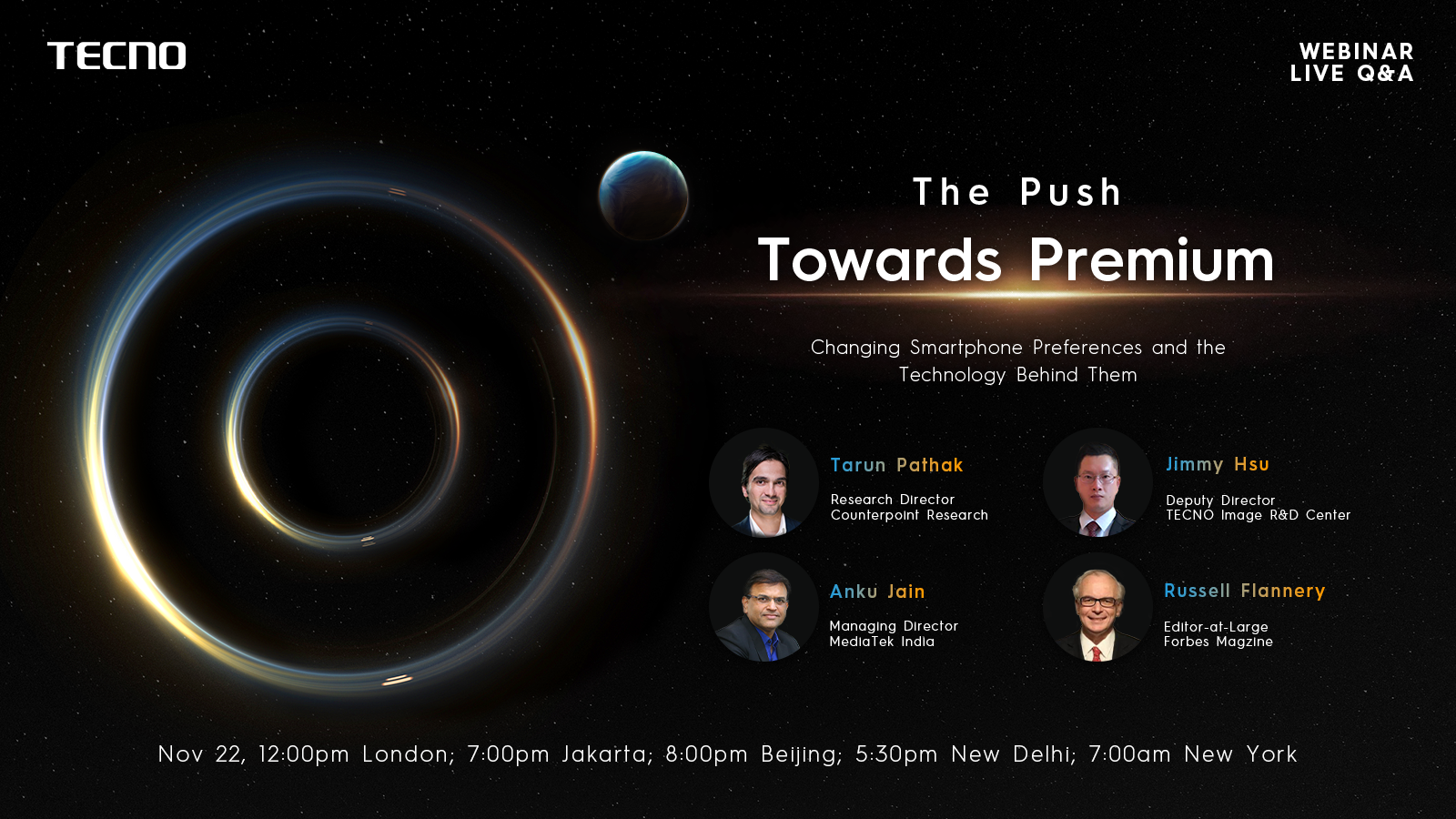 TECNO

WEBINAR
LIVE Q&A

The Push
Towards Premium

Changing Smartphone Preferences and the Technology Behind Them

Tarun Pathak
Research Director
Counterpoint Research

Jimmy Hsu
Deputy Director
TECNO Image R&D Center

Anku Jain
Managing Director
MediaTek India

Russell Flannery
Editor-at-Large
Forbes Magzine

Nov 22, 12:00pm London; 7:00pm Jakarta; 8:00pm Beijing; 5:30pm New Delhi; 7:00am New York